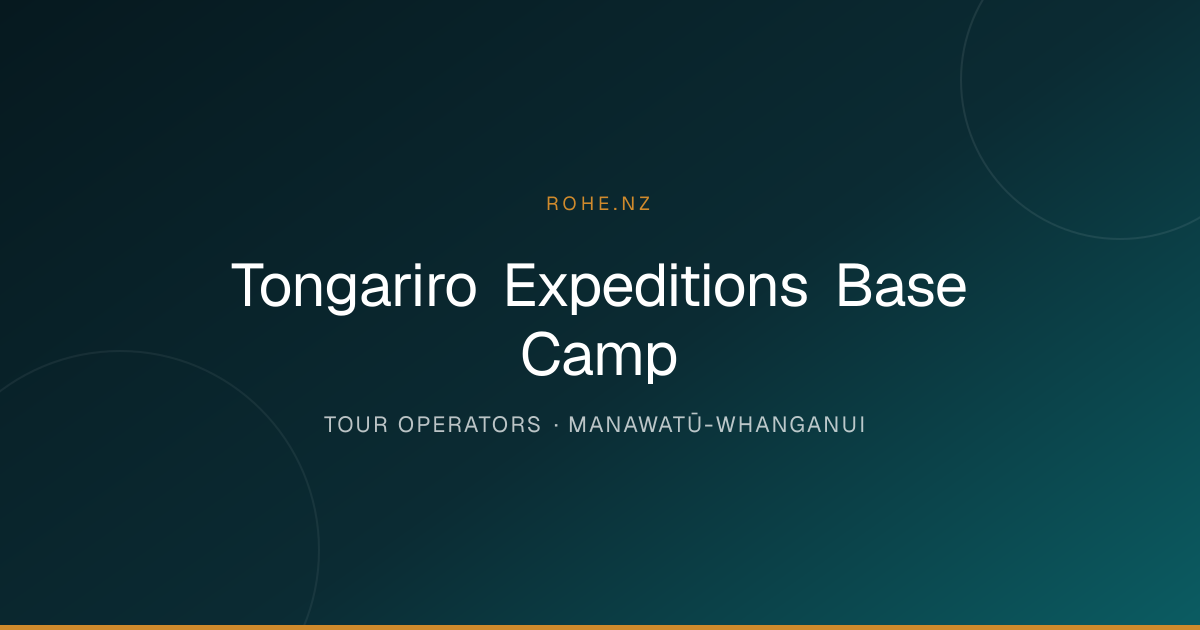 ROHE.NZ

Tongariro Expeditions Base Camp

TOUR OPERATORS · MANAWATŪ-WHANGANUI